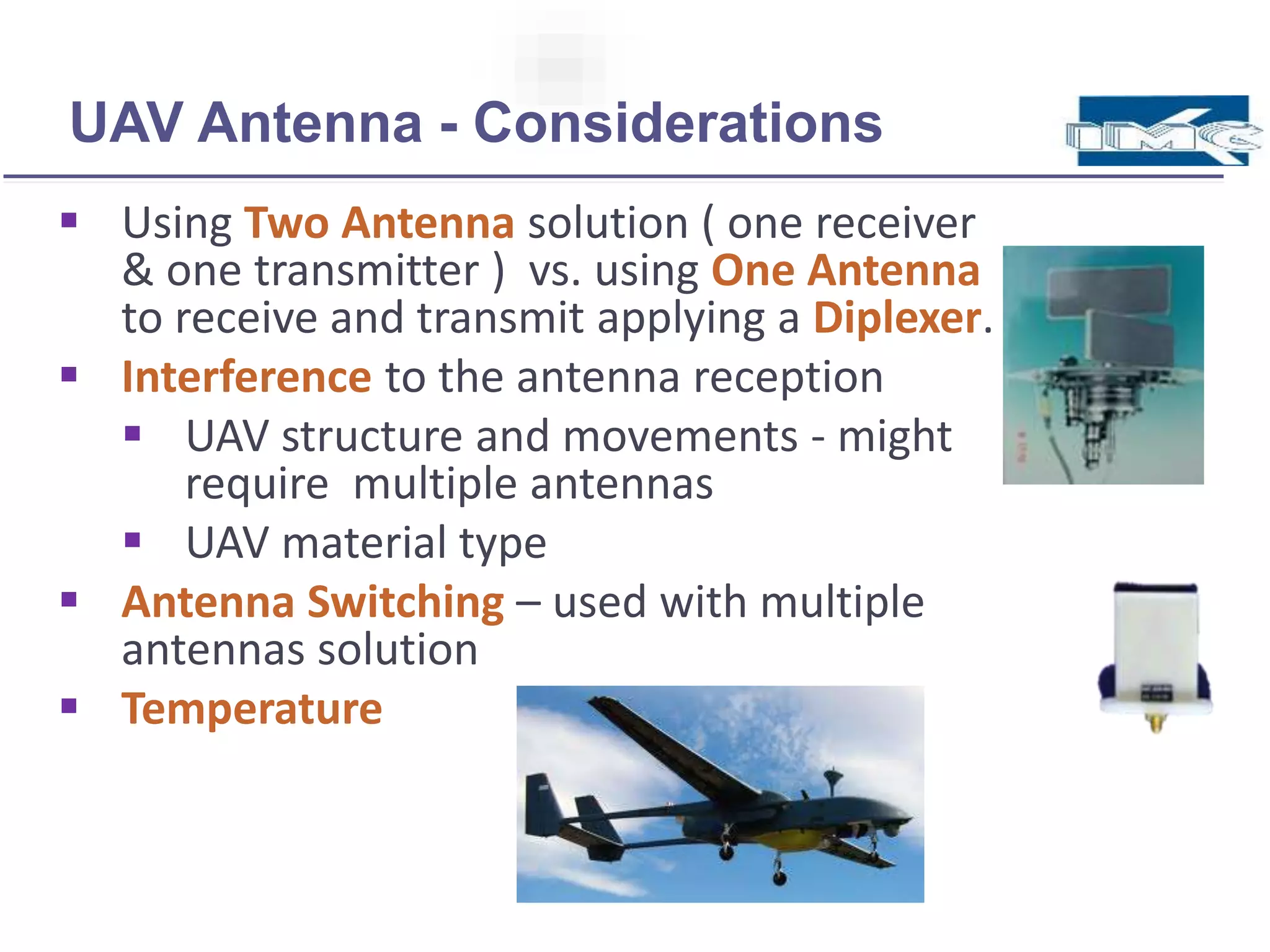 UAV Antenna - Considerations

IMC

▪ Using Two Antenna solution ( one receiver & one transmitter ) vs. using One Antenna to receive and transmit applying a Diplexer.

▪ Interference to the antenna reception

▪ UAV structure and movements - might require multiple antennas

▪ UAV material type

▪ Antenna Switching – used with multiple antennas solution

▪ Temperature